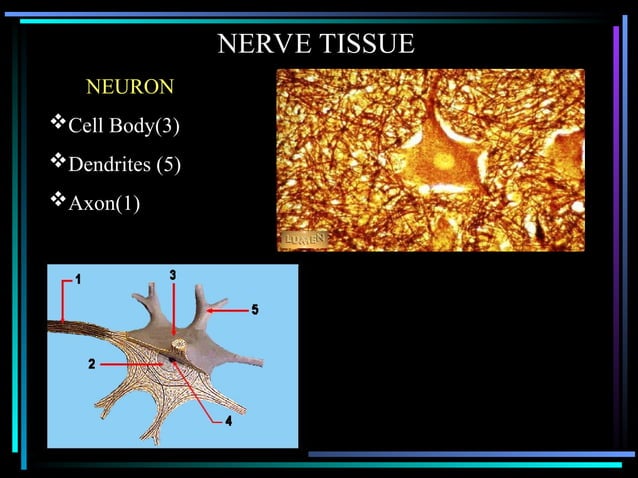 NERVE TISSUE

NEURON

❖Cell Body(3)

❖Dendrites (5)

❖Axon(1)

LUMEN

1

3

5

2

4